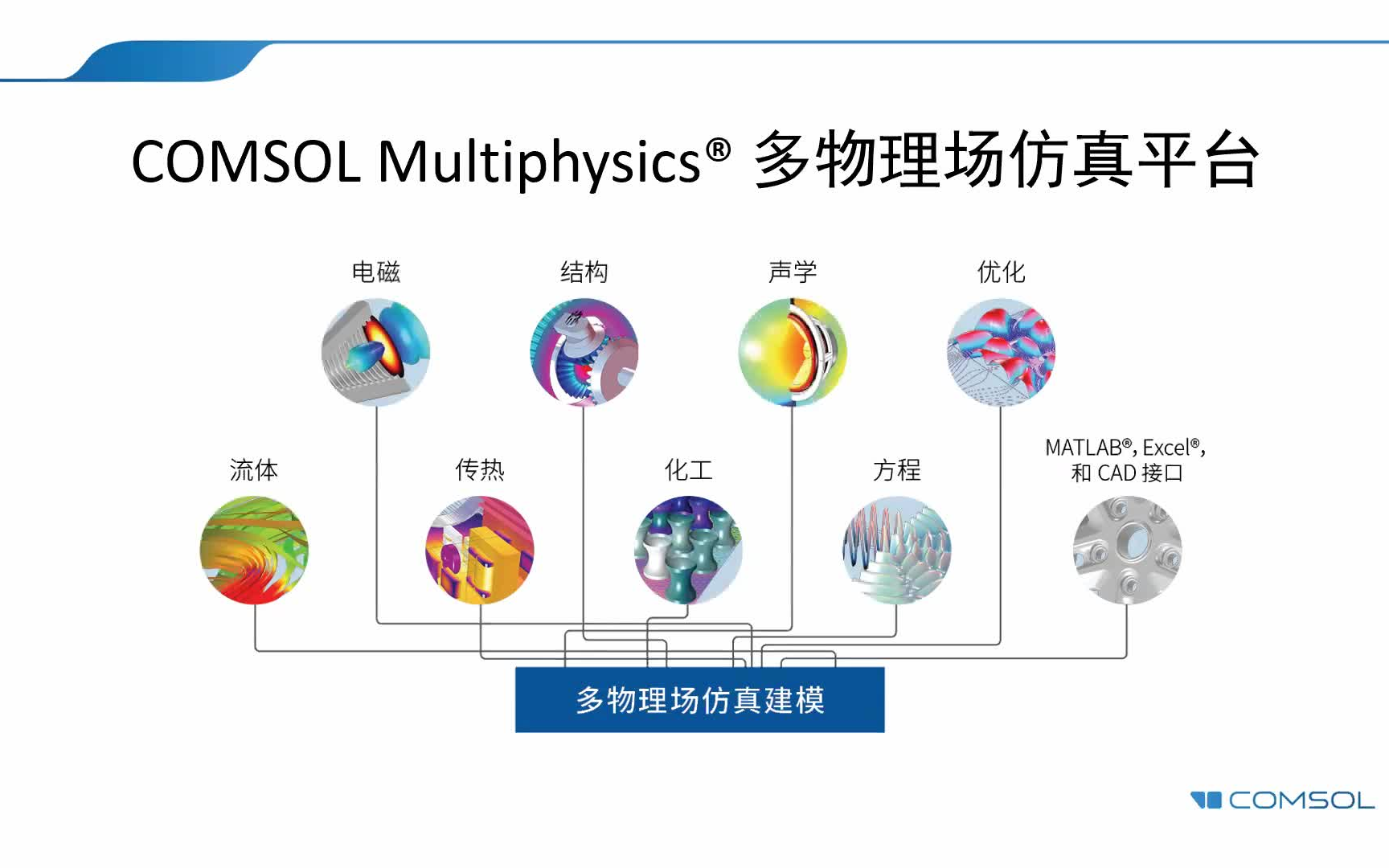 COMSOL Multiphysics® 多物理场仿真平台

电磁

结构

声学

优化

流体

传热

化工

方程

MATLAB®, Excel®, 和 CAD 接口

多物理场仿真建模

COMSOL